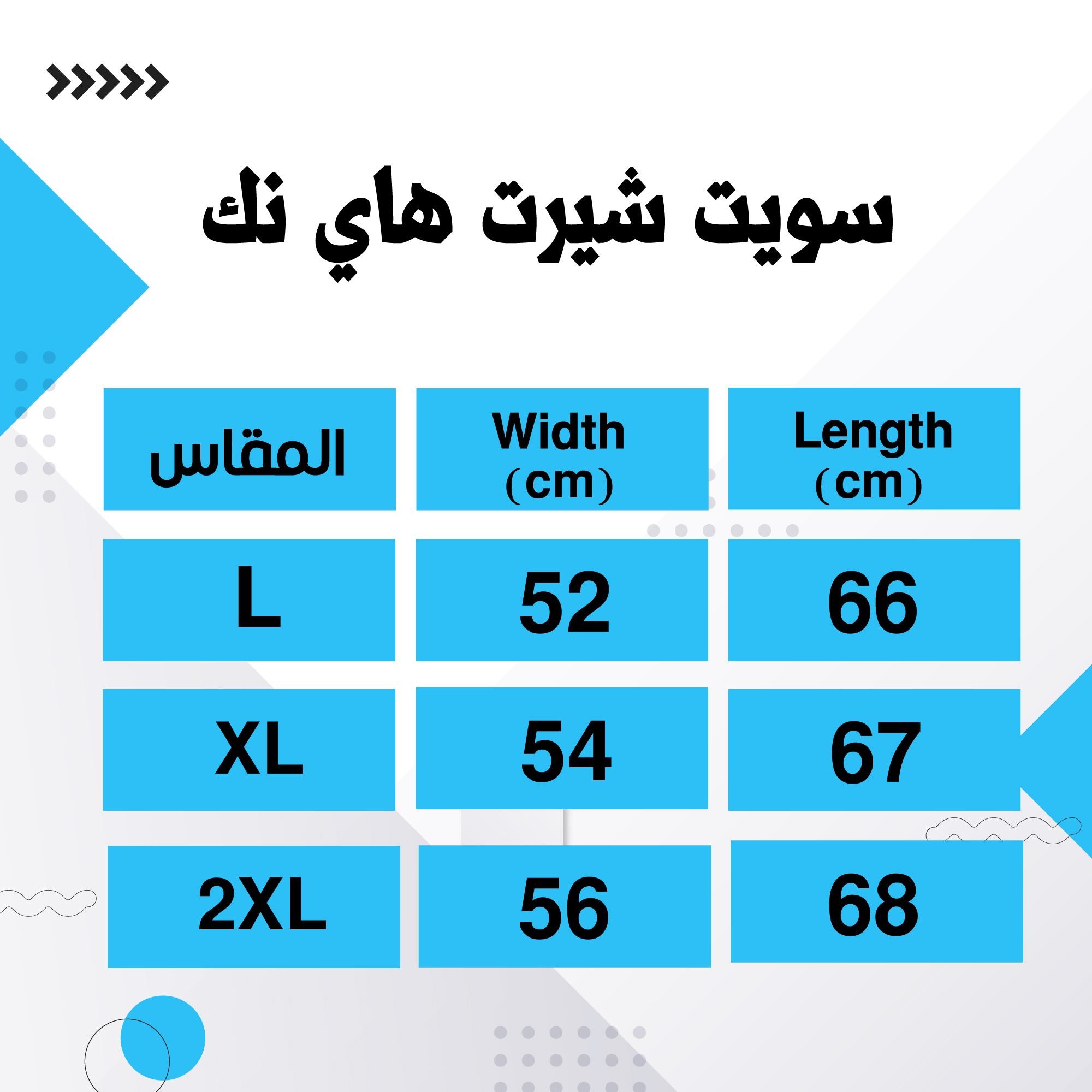 سويت شيرت هاي نك

| المقاس | Width (cm) | Length (cm) |
|---|---|---|
| L | 52 | 66 |
| XL | 54 | 67 |
| 2XL | 56 | 68 |